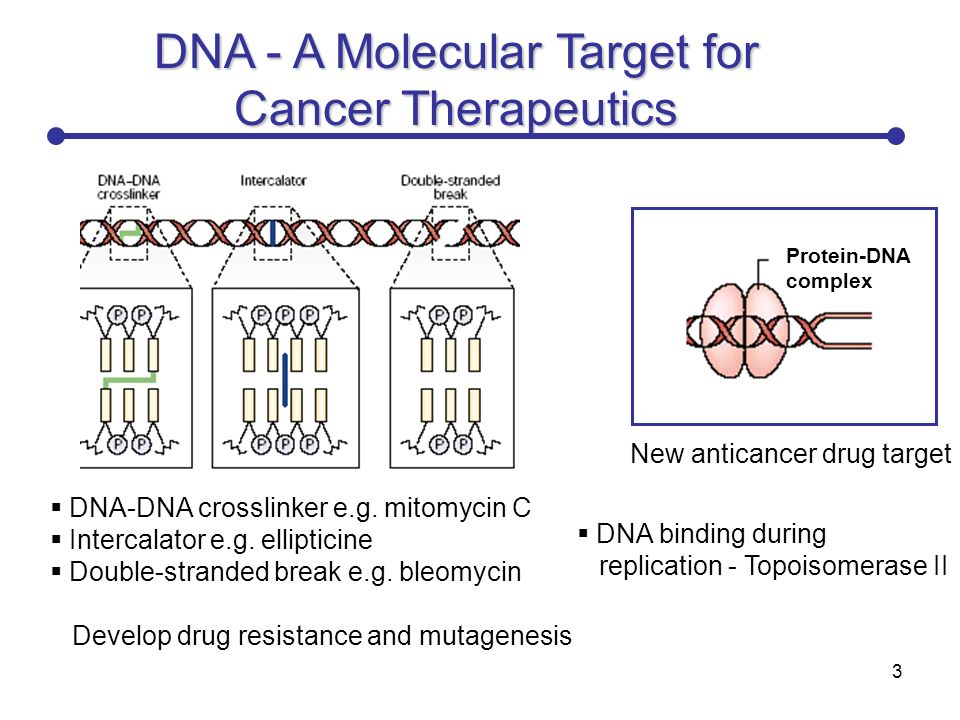 DNA - A Molecular Target for Cancer Therapeutics

DNA–DNA crosslinker

Intercalator

Double-stranded break

P P

P P P

P P

P P

P P P

P P

Protein-DNA complex

New anticancer drug target

▪ DNA-DNA crosslinker e.g. mitomycin C
▪ Intercalator e.g. ellipticine
▪ Double-stranded break e.g. bleomycin

▪ DNA binding during replication - Topoisomerase II

Develop drug resistance and mutagenesis

3